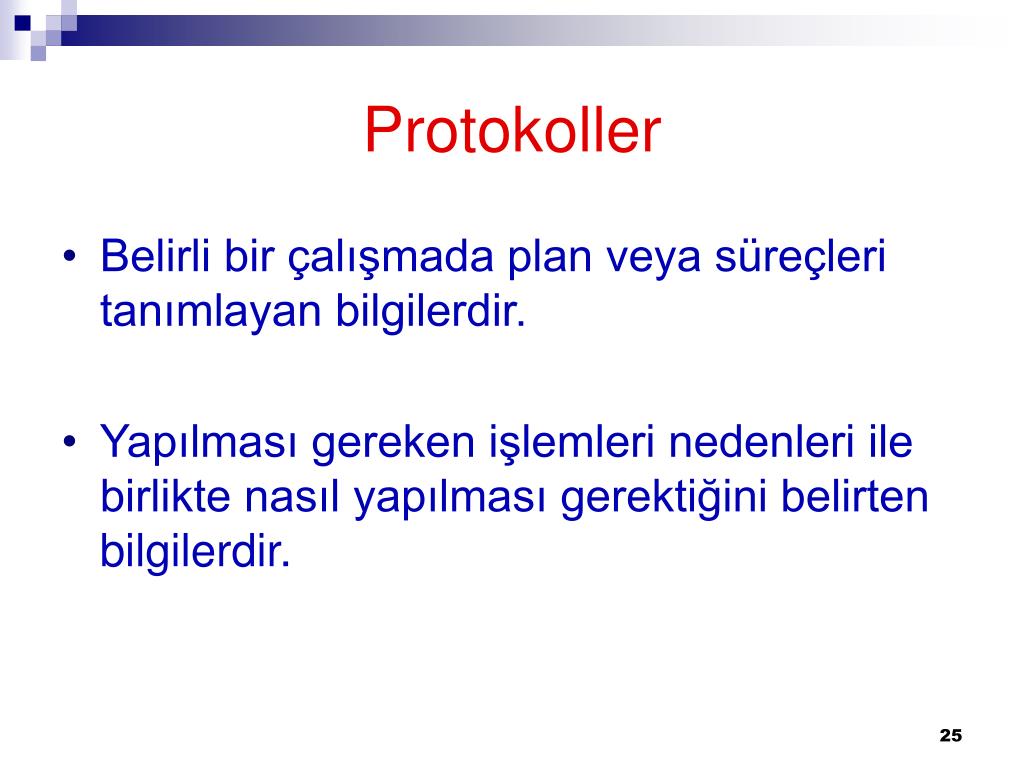 Protokoller

• Belirli bir çalışmada plan veya süreçleri tanımlayan bilgilerdir.

• Yapılması gereken işlemleri nedenleri ile birlikte nasıl yapılması gerektiğini belirten bilgilerdir.

25